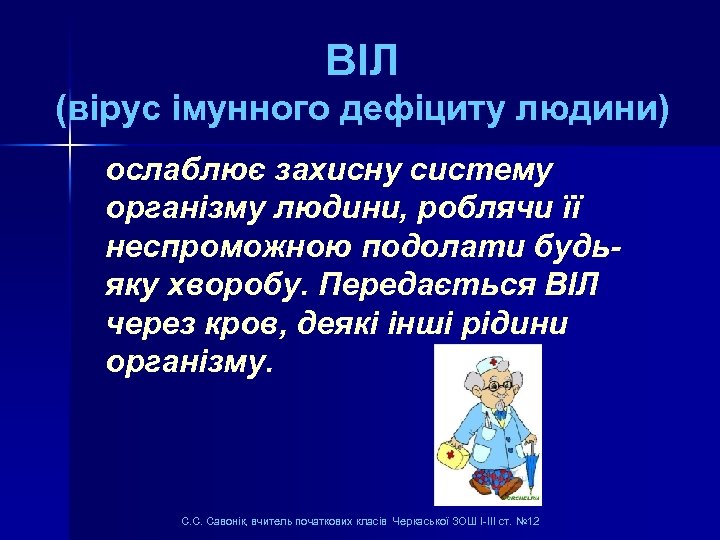 ВІЛ
(вірус імунного дефіциту людини)

ослаблює захисну систему організму людини, роблячи її неспроможною подолати будь-яку хворобу. Передається ВІЛ через кров, деякі інші рідини організму.

С.С. Савонік, вчитель початкових класів Черкаської ЗОШ І-ІІІ ст. №12